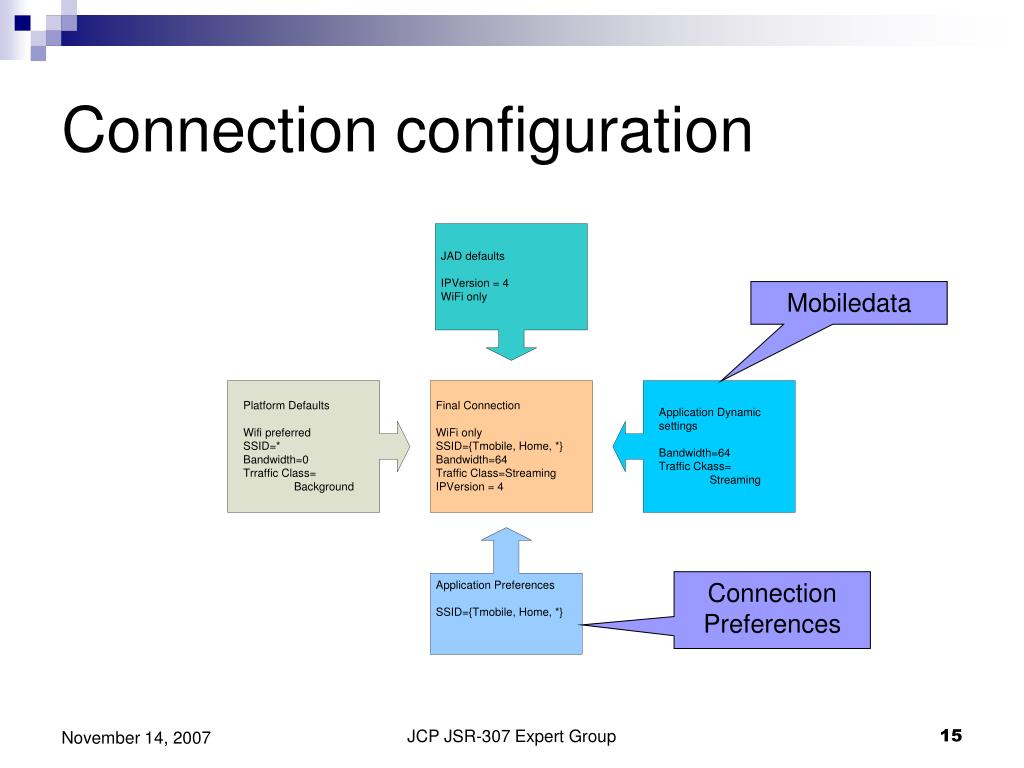 Connection configuration

JAD defaults

IPVersion = 4
WiFi only

Mobiledata

Platform Defaults

Wifi preferred
SSID=*
Bandwidth=0
Trraffic Class=
Background

Final Connection

WiFi only
SSID={Tmobile, Home, *}
Bandwidth=64
Traffic Class=Streaming
IPVersion = 4

Application Dynamic settings

Bandwidth=64
Traffic Ckass=
Streaming

Application Preferences

SSID={Tmobile, Home, *}

Connection Preferences

November 14, 2007

JCP JSR-307 Expert Group

15